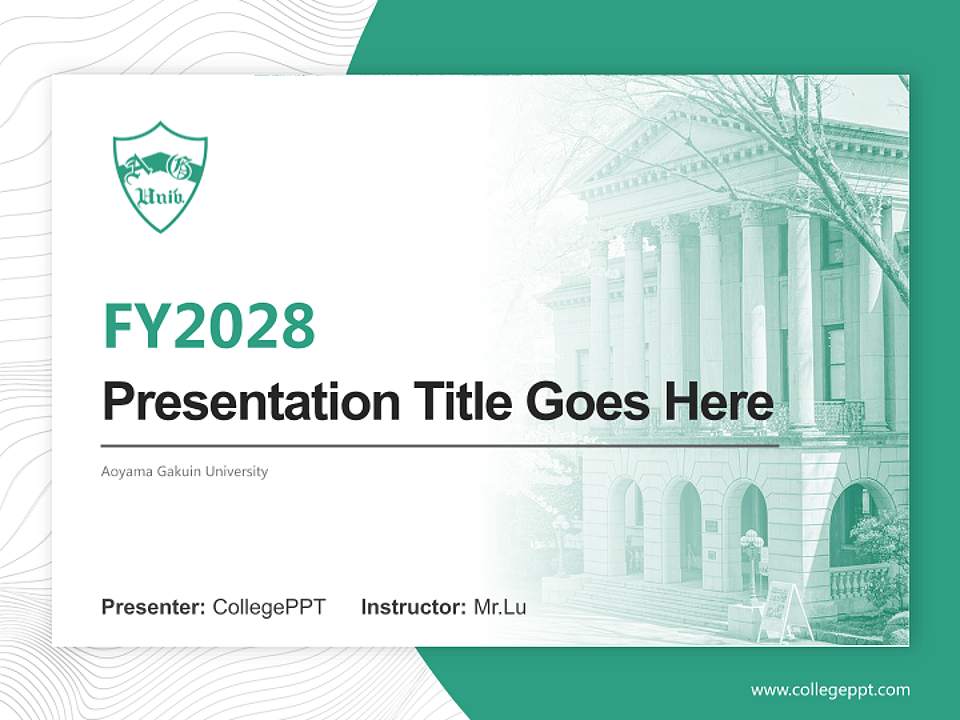 A G
Univ.

FY2028
Presentation Title Goes Here

Aoyama Gakuin University

Presenter: CollegePPT Instructor: Mr.Lu

www.collegeppt.com